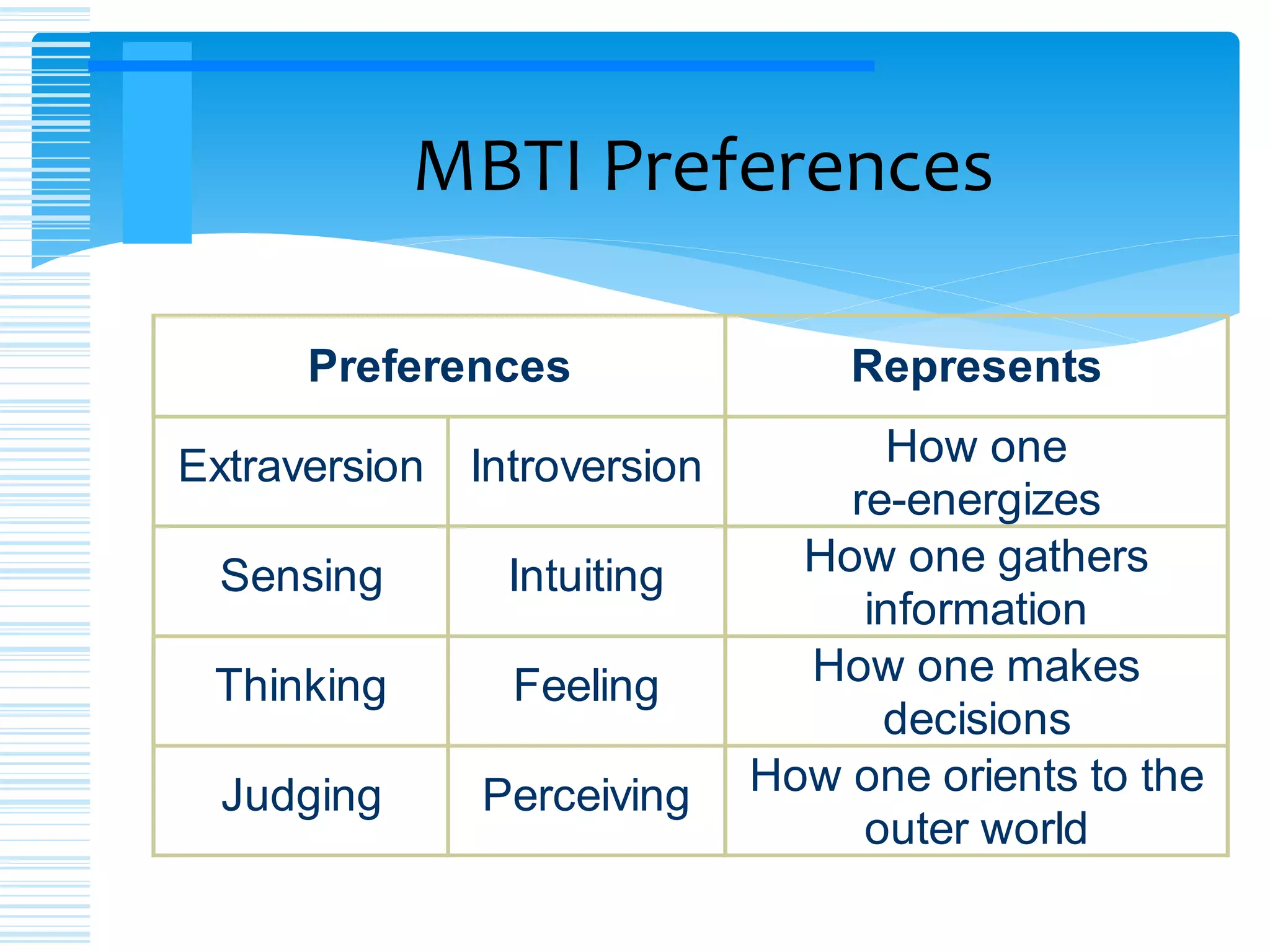 MBTI Preferences

| Preferences | | Represents |
|---|---|---|
| Extraversion | Introversion | How one re-energizes |
| Sensing | Intuiting | How one gathers information |
| Thinking | Feeling | How one makes decisions |
| Judging | Perceiving | How one orients to the outer world |